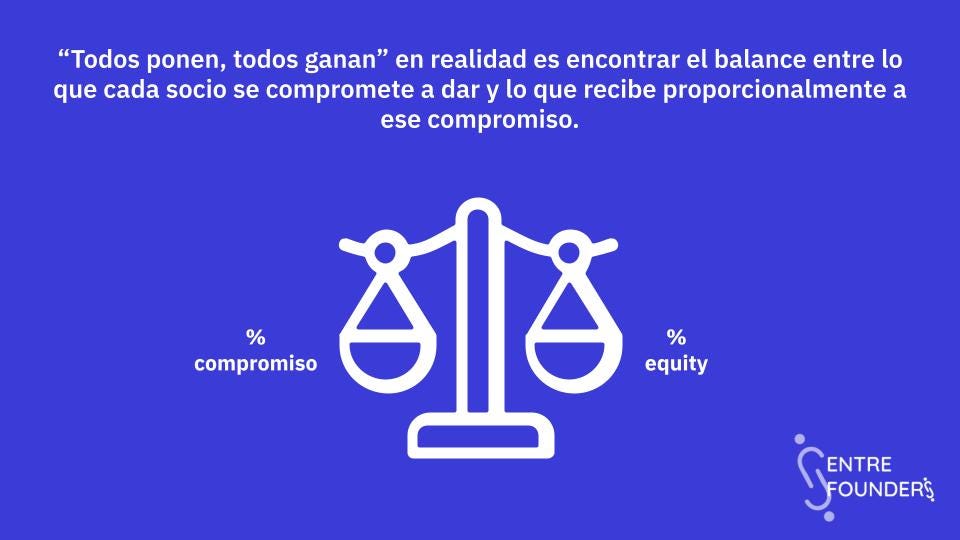 “Todos ponen, todos ganan” en realidad es encontrar el balance entre lo que cada socio se compromete a dar y lo que recibe proporcionalmente a ese compromiso.

% compromiso

% equity

ENTRE FOUNDERS